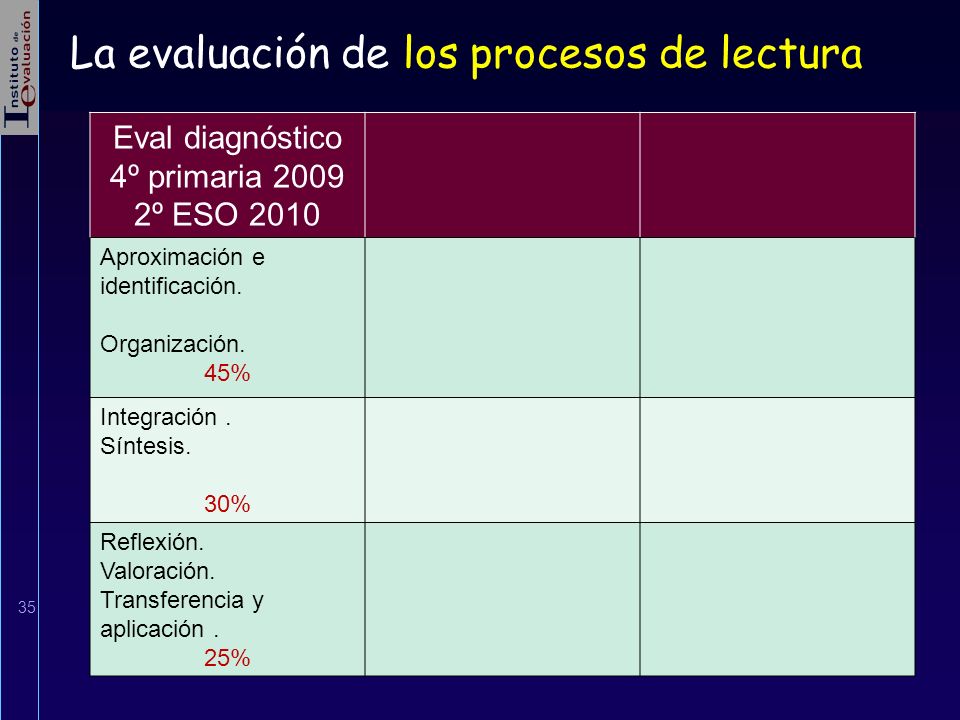 Instituto de Evaluación

La evaluación de los procesos de lectura

| Eval diagnóstico 4º primaria 2009 2º ESO 2010 | | |
|---|---|---|
| Aproximación e identificación. Organización. 45% | | |
| Integración . Síntesis. 30% | | |
| Reflexión. Valoración. Transferencia y aplicación . 25% | | |

35